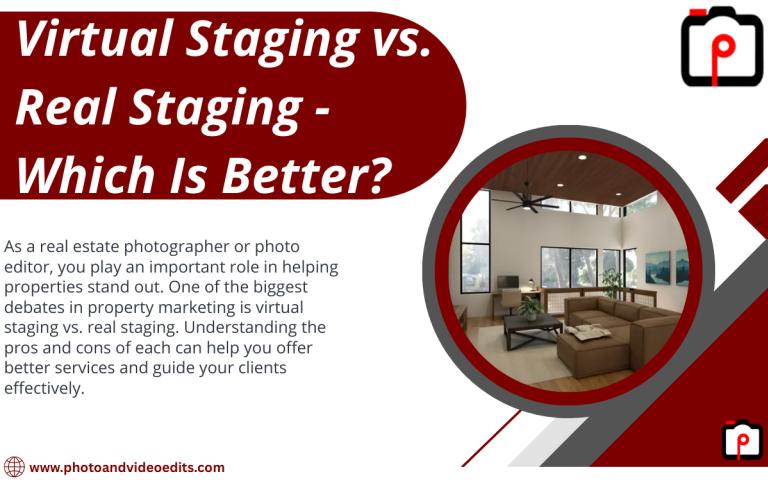 Virtual Staging vs. Real Staging - Which Is Better?

As a real estate photographer or photo editor, you play an important role in helping properties stand out. One of the biggest debates in property marketing is virtual staging vs. real staging. Understanding the pros and cons of each can help you offer better services and guide your clients effectively.

www.photoandvideoedits.com